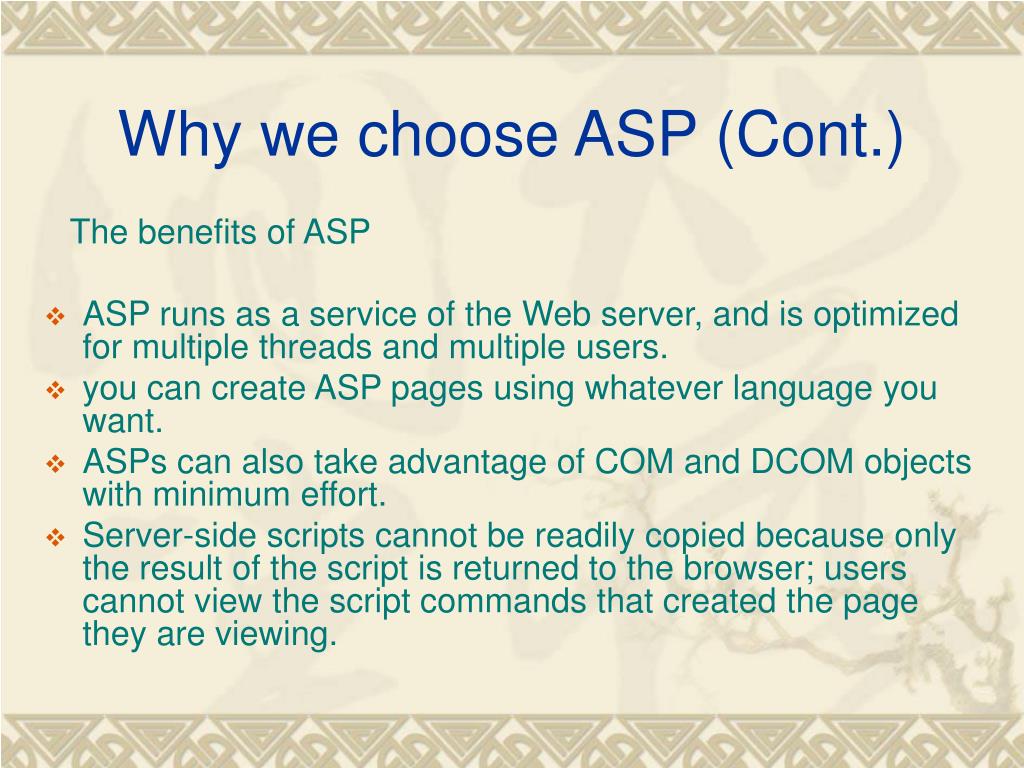 Why we choose ASP (Cont.)

The benefits of ASP

❖ ASP runs as a service of the Web server, and is optimized for multiple threads and multiple users.
❖ you can create ASP pages using whatever language you want.
❖ ASPs can also take advantage of COM and DCOM objects with minimum effort.
❖ Server-side scripts cannot be readily copied because only the result of the script is returned to the browser; users cannot view the script commands that created the page they are viewing.